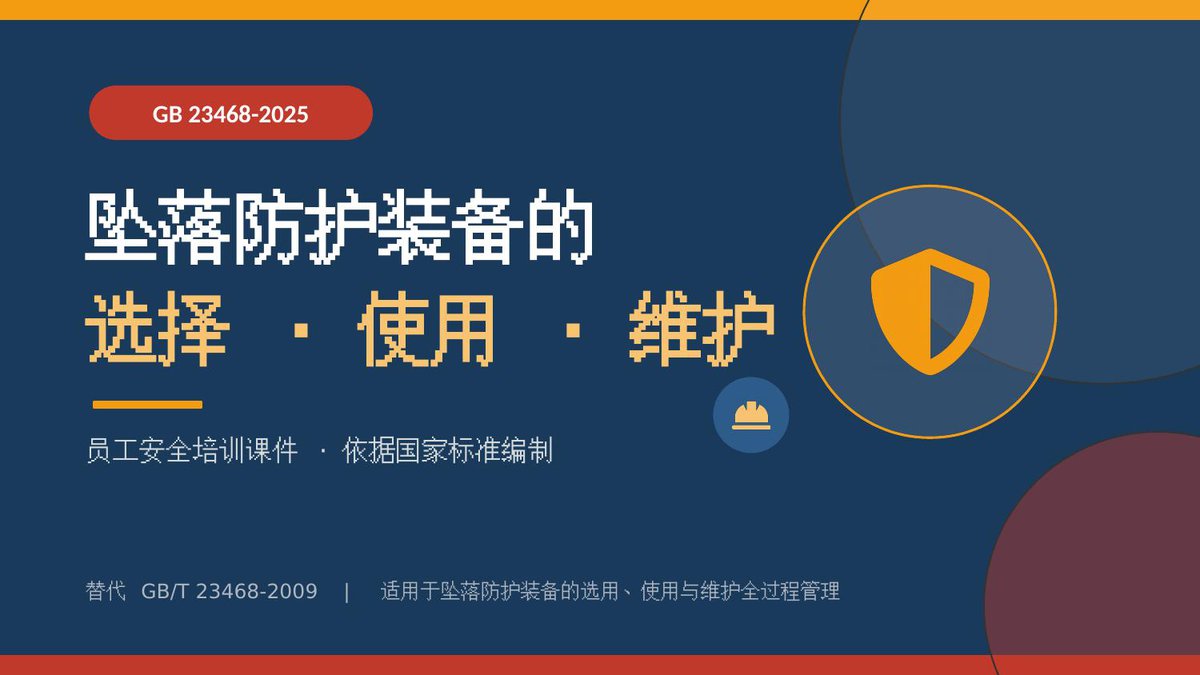 GB 23468-2025

坠落防护装备的
选择 · 使用 · 维护

员工安全培训课件 · 依据国家标准编制

替代 GB/T 23468-2009 | 适用于坠落防护装备的选用、使用与维护全过程管理